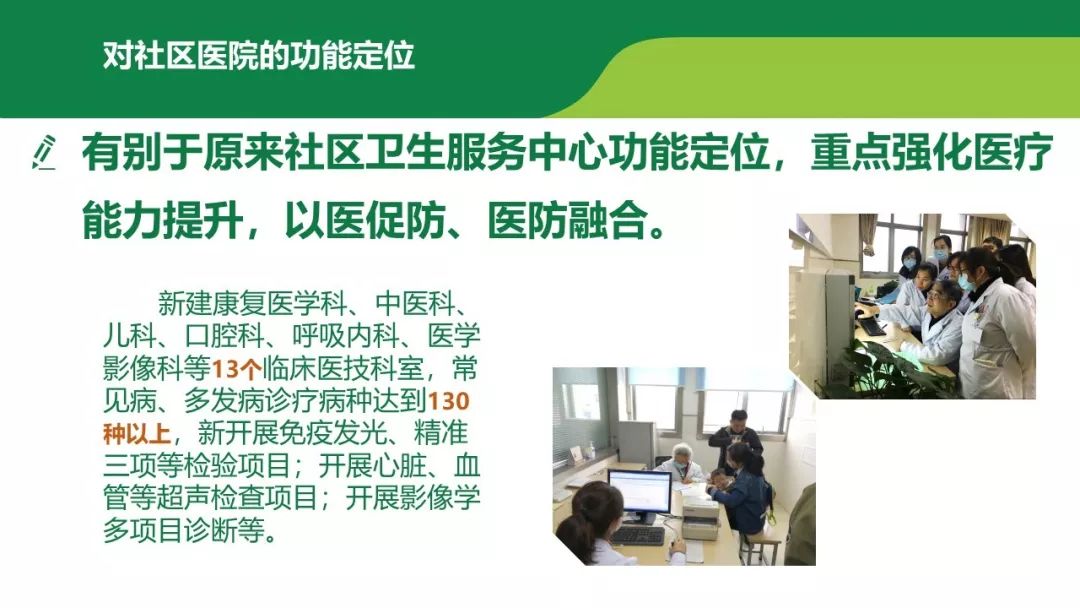 对社区医院的功能定位

有别于原来社区卫生服务中心功能定位，重点强化医疗能力提升，以医促防、医防融合。

新建康复医学科、中医科、儿科、口腔科、呼吸内科、医学影像科等13个临床医技科室，常见病、多发病诊疗病种达到130种以上，新开展免疫发光、精准三项等检验项目；开展心脏、血管等超声检查项目；开展影像学多项目诊断等。